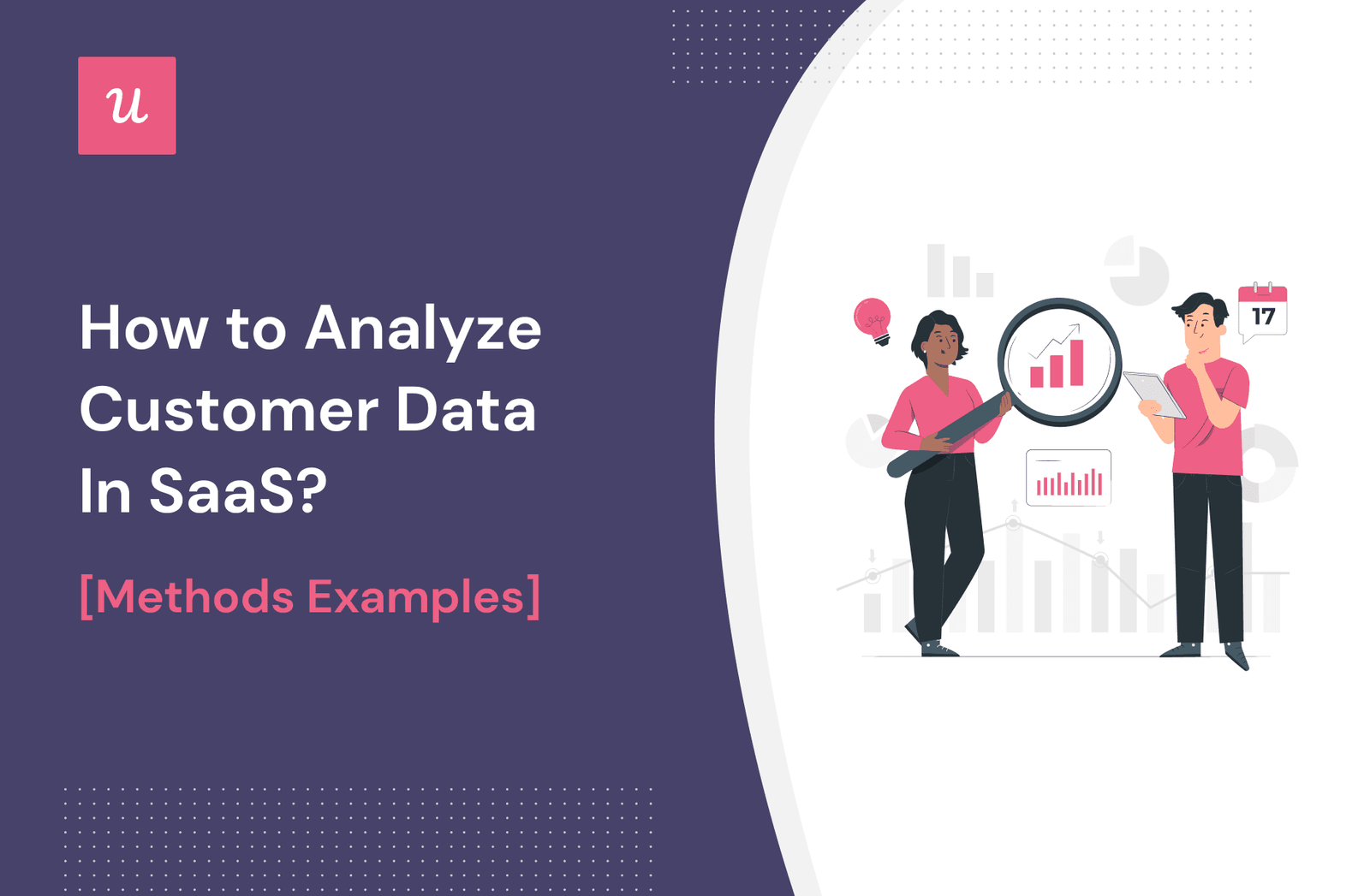 u

How to Analyze Customer Data In SaaS?

[Methods Examples]

17